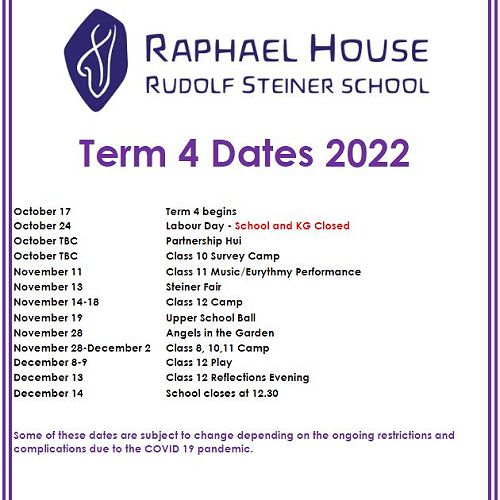 RAPHAEL HOUSE
RUDOLF STEINER SCHOOL

Term 4 Dates 2022

| | |
|---|---|
| October 17 | Term 4 begins |
| October 24 | Labour Day - School and KG Closed |
| October TBC | Partnership Hui |
| October TBC | Class 10 Survey Camp |
| November 11 | Class 11 Music/Eurythmy Performance |
| November 13 | Steiner Fair |
| November 14-18 | Class 12 Camp |
| November 19 | Upper School Ball |
| November 28 | Angels in the Garden |
| November 28-December 2 | Class 8, 10,11 Camp |
| December 8-9 | Class 12 Play |
| December 13 | Class 12 Reflections Evening |
| December 14 | School closes at 12.30 |

Some of these dates are subject to change depending on the ongoing restrictions and complications due to the COVID 19 pandemic.